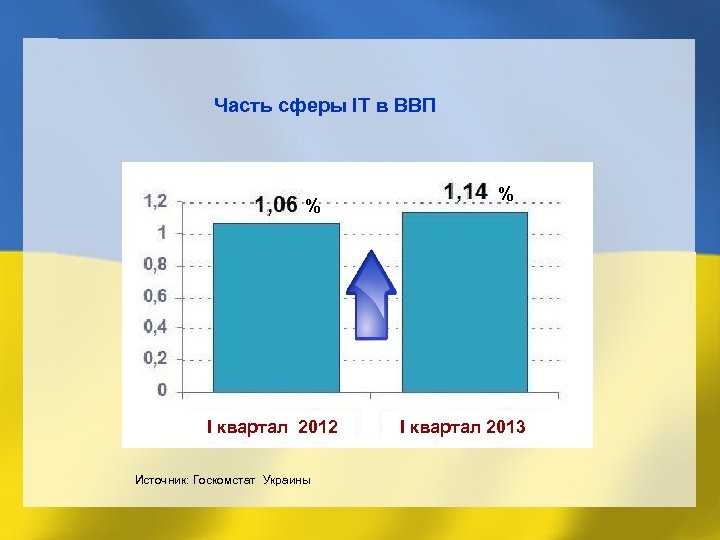 Часть сферы IT в ВВП

1,2
1
0,8
0,6
0,4
0,2
0

1,06 %
1,14 %

I квартал 2012
I квартал 2013

Источник: Госкомстат Украины